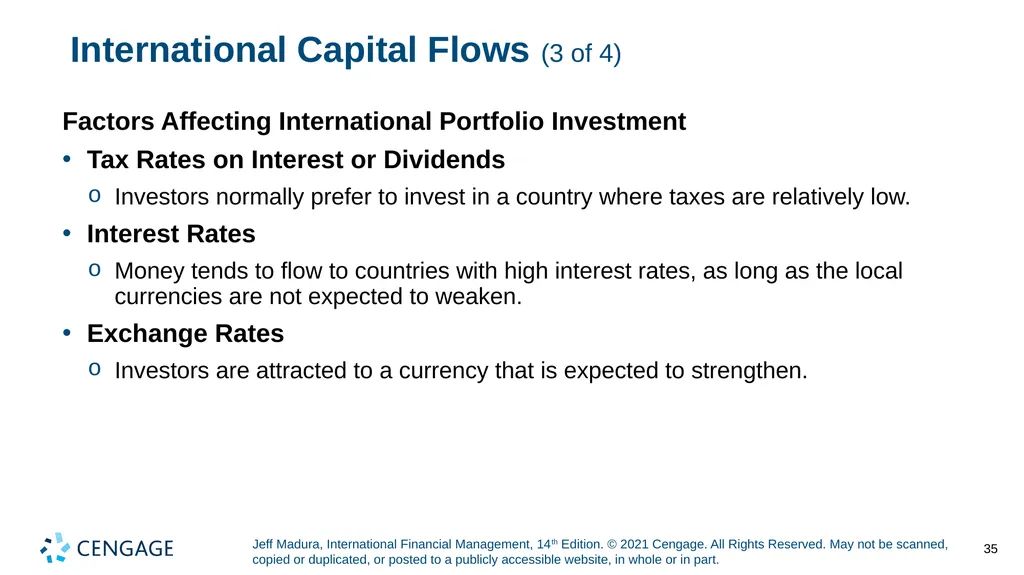 International Capital Flows (3 of 4)

Factors Affecting International Portfolio Investment

• Tax Rates on Interest or Dividends
  o Investors normally prefer to invest in a country where taxes are relatively low.

• Interest Rates
  o Money tends to flow to countries with high interest rates, as long as the local currencies are not expected to weaken.

• Exchange Rates
  o Investors are attracted to a currency that is expected to strengthen.

CENGAGE

Jeff Madura, International Financial Management, 14th Edition. © 2021 Cengage. All Rights Reserved. May not be scanned, copied or duplicated, or posted to a publicly accessible website, in whole or in part.

35